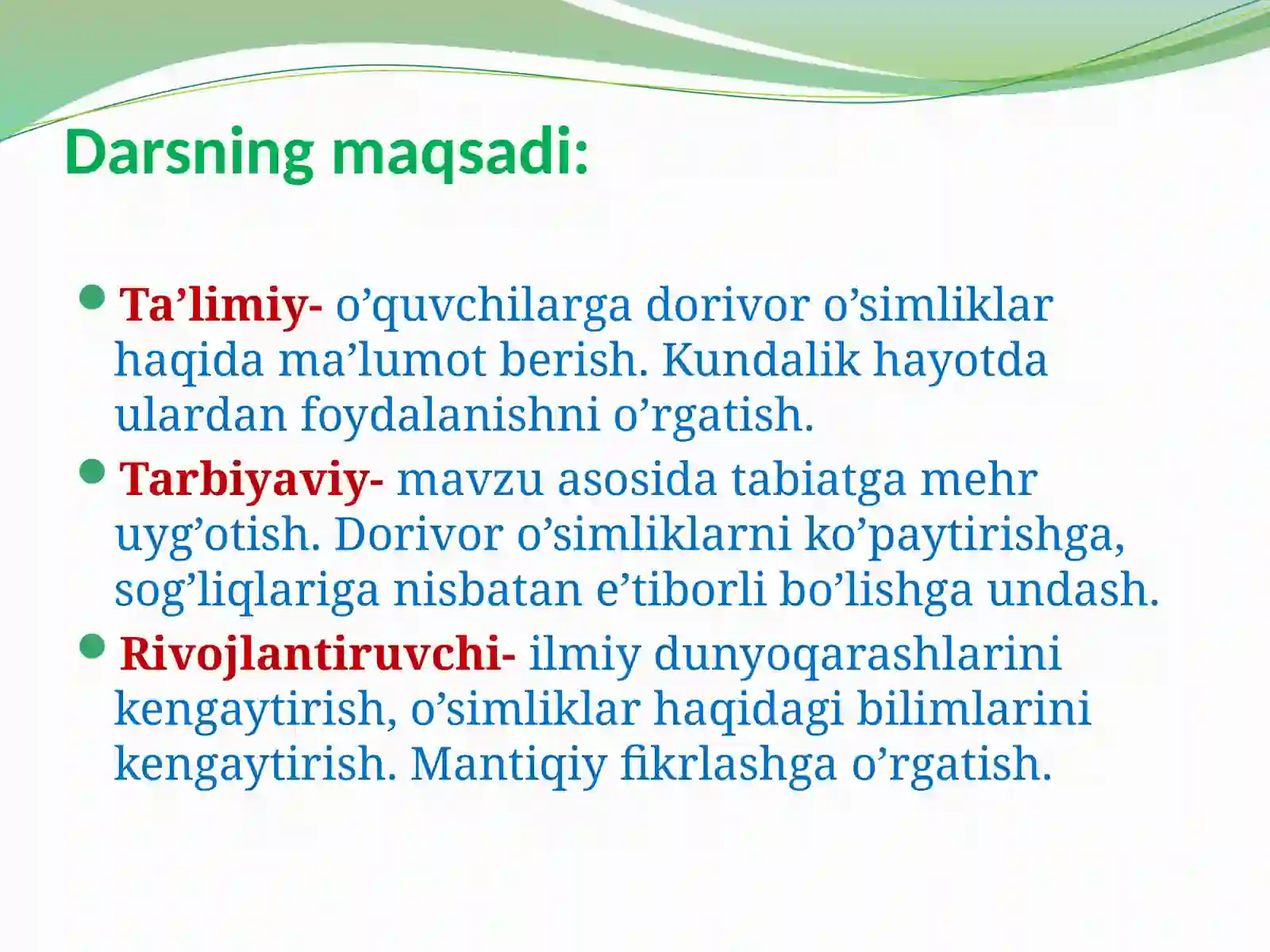 Darsning maqsadi:

Ta’limiy- o’quvchilarga dorivor o’simliklar haqida ma’lumot berish. Kundalik hayotda ulardan foydalanishni o’rgatish.

Tarbiyaviy- mavzu asosida tabiatga mehr uyg’otish. Dorivor o’simliklarni ko’paytirishga, sog’liqlariga nisbatan e’tiborli bo’lishga undash.

Rivojlantiruvchi- ilmiy dunyoqarashlarini kengaytirish, o’simliklar haqidagi bilimlarini kengaytirish. Mantiqiy fikrlashga o’rgatish.